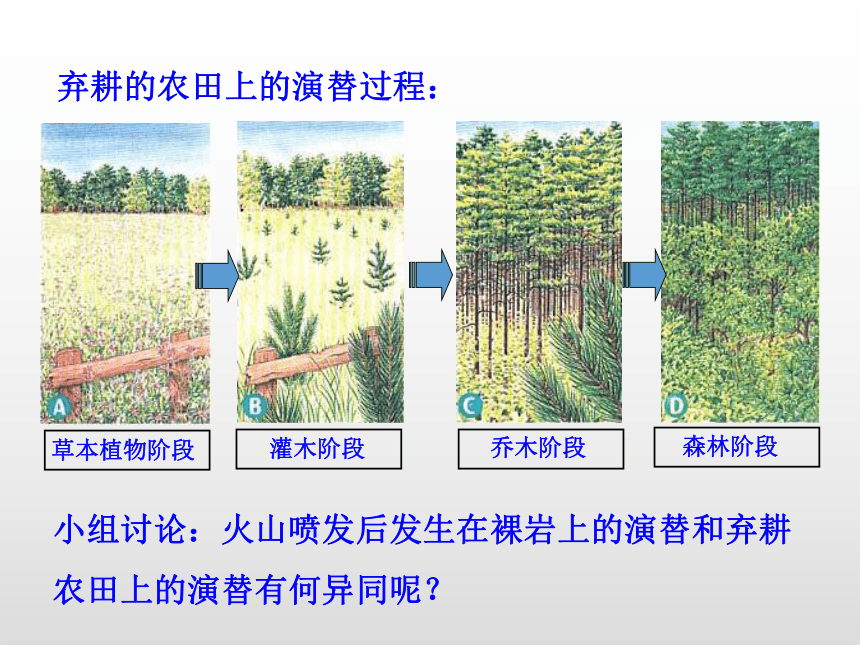 弃耕的农田上的演替过程：

A
草本植物阶段

B
灌木阶段

C
乔木阶段

D
森林阶段

小组讨论：火山喷发后发生在裸岩上的演替和弃耕农田上的演替有何异同呢？